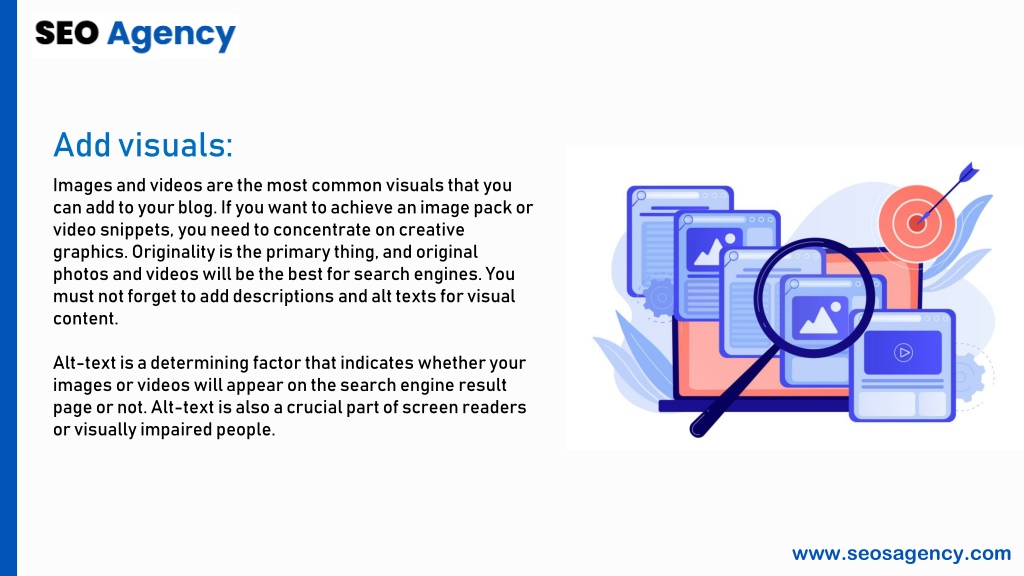 SEO Agency

Add visuals:

Images and videos are the most common visuals that you can add to your blog. If you want to achieve an image pack or video snippets, you need to concentrate on creative graphics. Originality is the primary thing, and original photos and videos will be the best for search engines. You must not forget to add descriptions and alt texts for visual content.

Alt-text is a determining factor that indicates whether your images or videos will appear on the search engine result page or not. Alt-text is also a crucial part of screen readers or visually impaired people.

www.seosagency.com